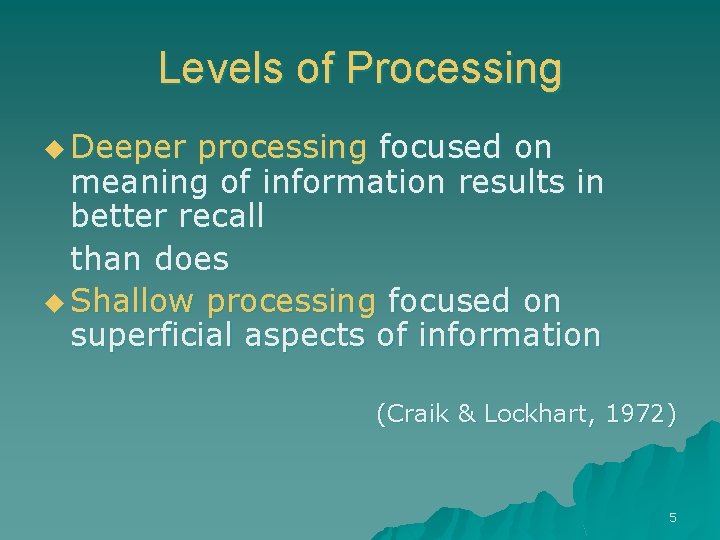 Levels of Processing

◆ Deeper processing focused on meaning of information results in better recall

than does

◆ Shallow processing focused on superficial aspects of information

(Craik & Lockhart, 1972)

5